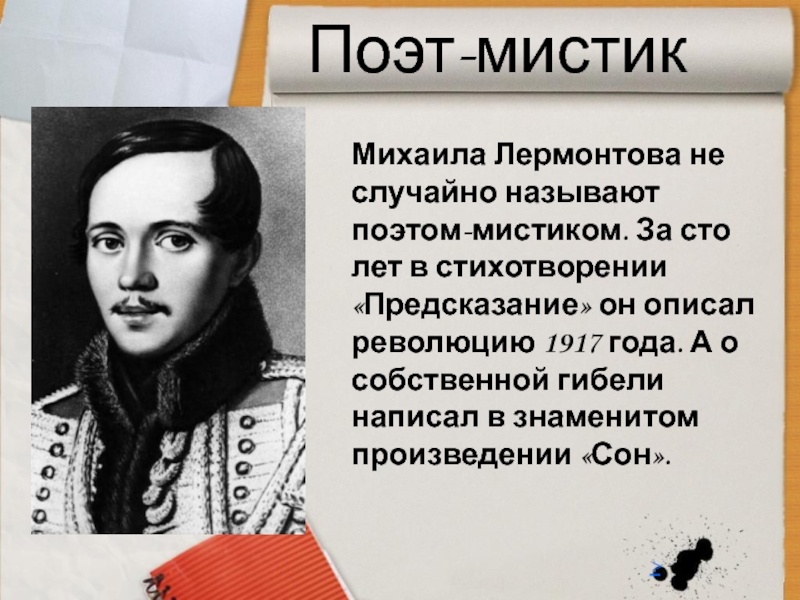 Поэт-мистик

Михаила Лермонтова не случайно называют поэтом-мистиком. За сто лет в стихотворении «Предсказание» он описал революцию 1917 года. А о собственной гибели написал в знаменитом произведении «Сон».